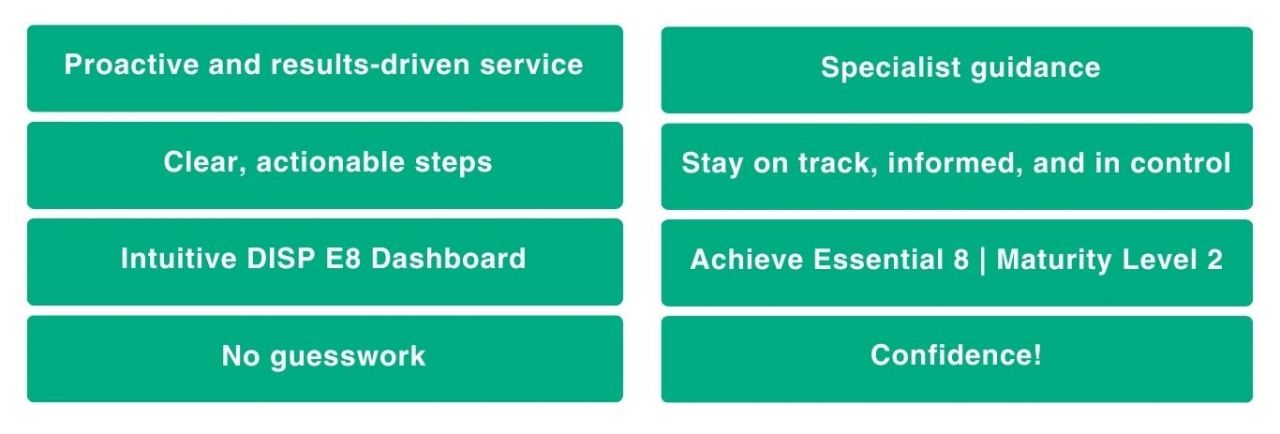 Proactive and results-driven service

Clear, actionable steps

Intuitive DISP E8 Dashboard

No guesswork

Specialist guidance

Stay on track, informed, and in control

Achieve Essential 8 | Maturity Level 2

Confidence!